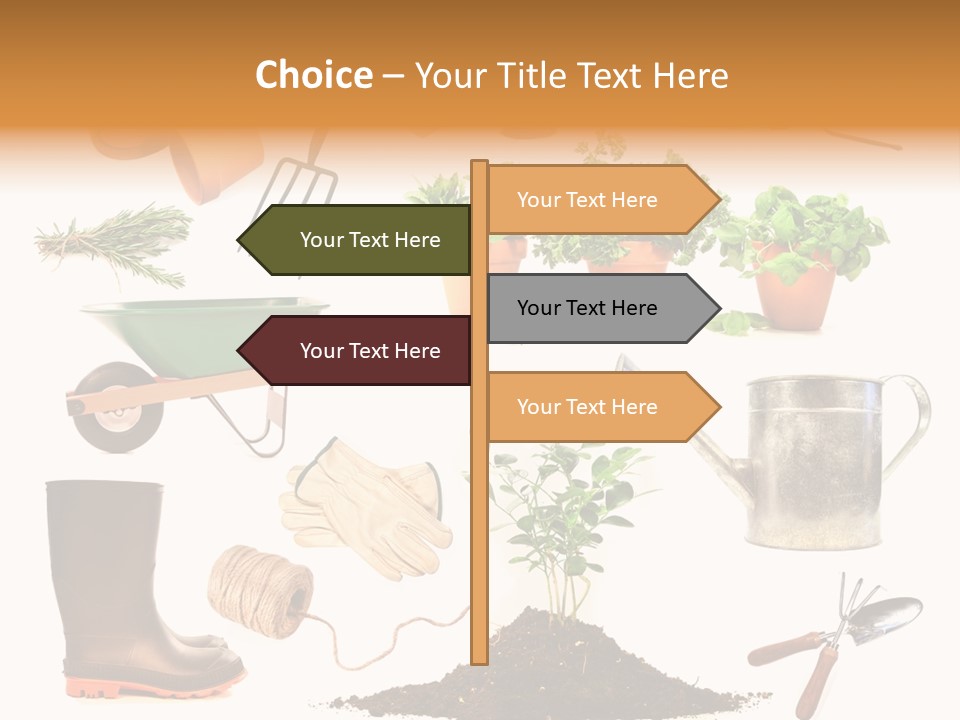 Choice – Your Title Text Here

Your Text Here

Your Text Here

Your Text Here

Your Text Here

Your Text Here